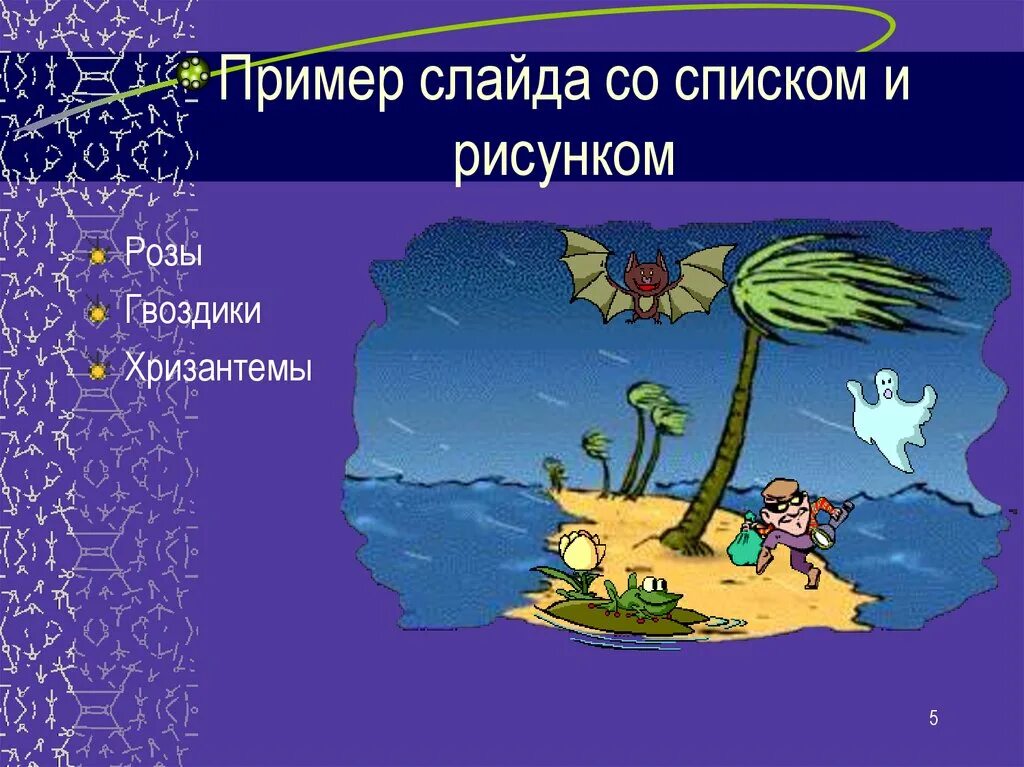 Пример слайда со списком и рисунком

Розы
Гвоздики
Хризантемы

5